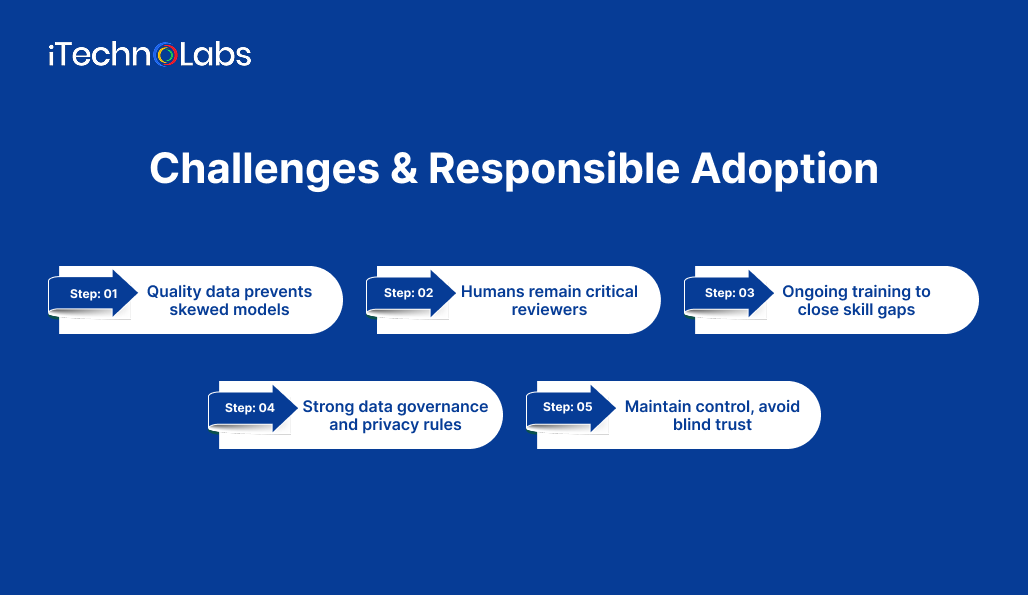 iTechnoLabs

Challenges & Responsible Adoption

Step: 01 Quality data prevents skewed models

Step: 02 Humans remain critical reviewers

Step: 03 Ongoing training to close skill gaps

Step: 04 Strong data governance and privacy rules

Step: 05 Maintain control, avoid blind trust